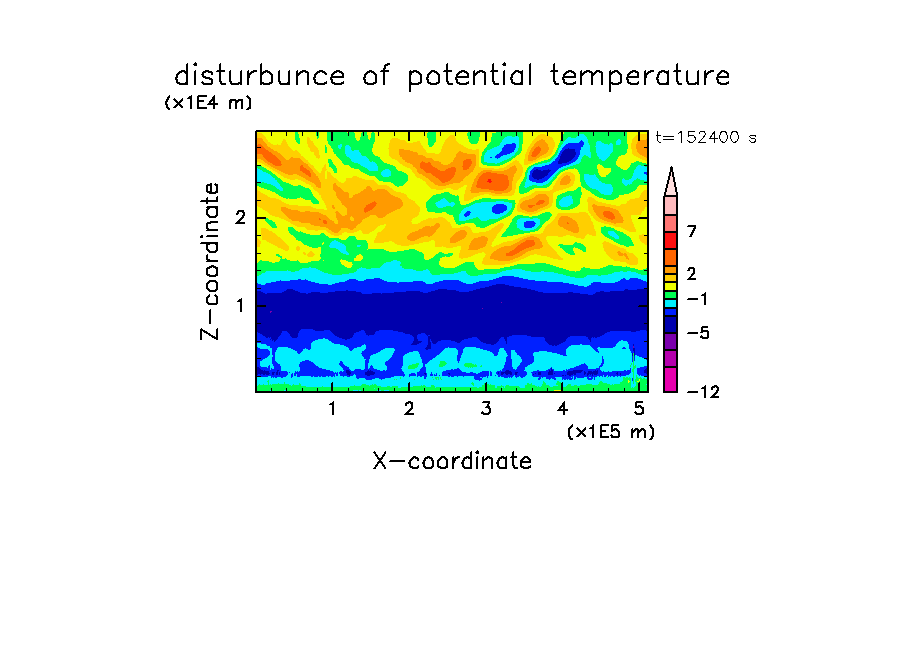 disturbunce of potential temperature

(x1E4 m)

t=152400 s

Z-coordinate

2

1

7

2

−1

−5

−12

1 2 3 4 5

(x1E5 m)

X-coordinate